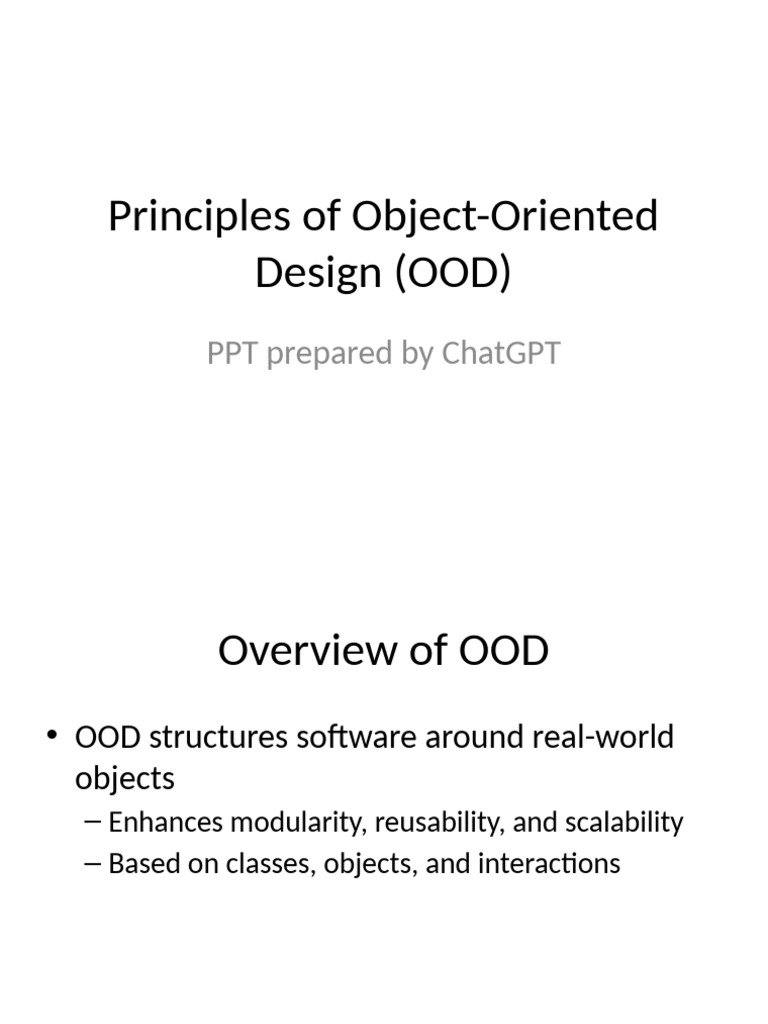 Principles of Object-Oriented Design (OOD)

PPT prepared by ChatGPT

Overview of OOD

• OOD structures software around real-world objects
– Enhances modularity, reusability, and scalability
– Based on classes, objects, and interactions